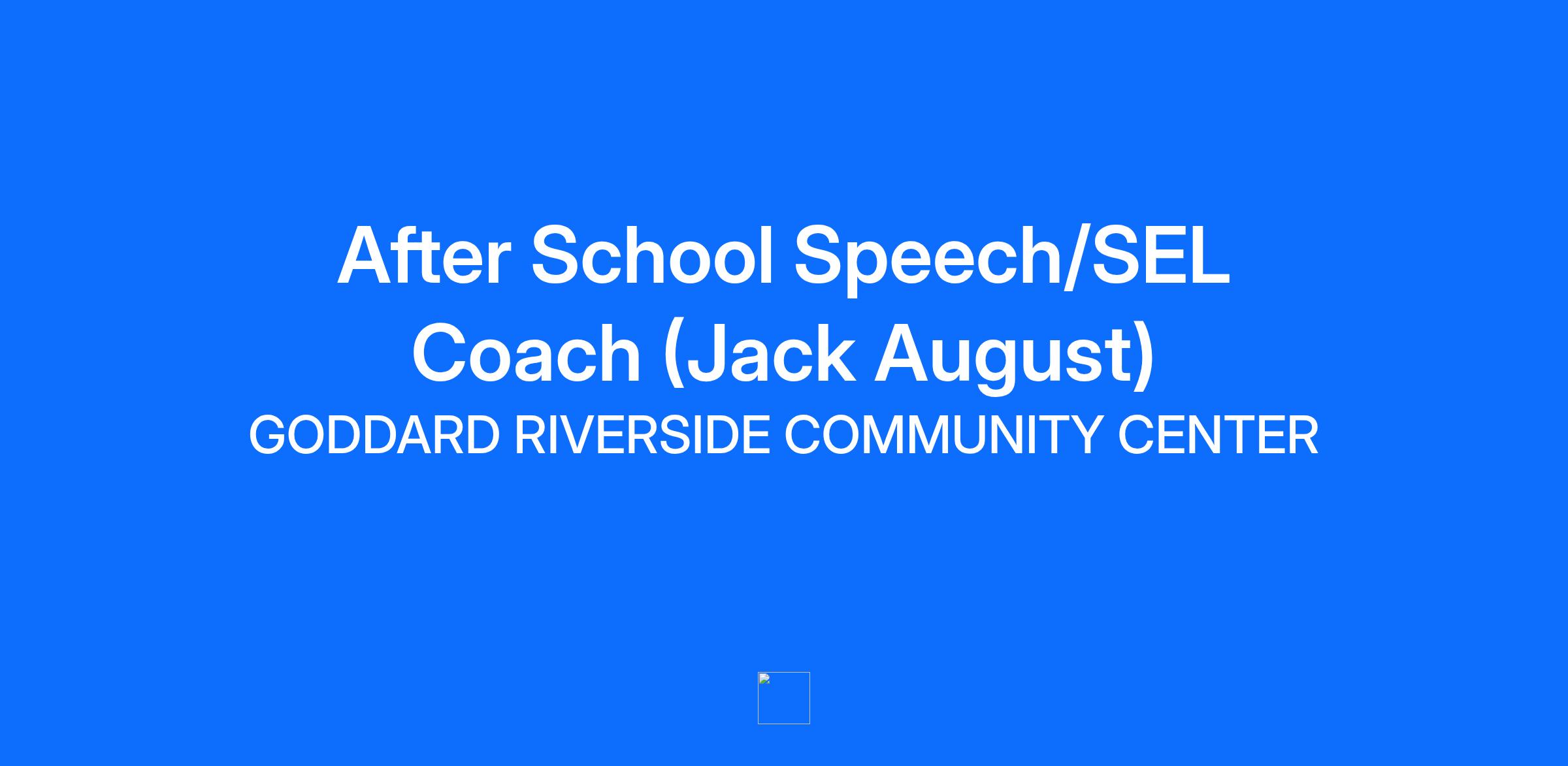 After School Speech/SEL Coach (Jack August)

GODDARD RIVERSIDE COMMUNITY CENTER